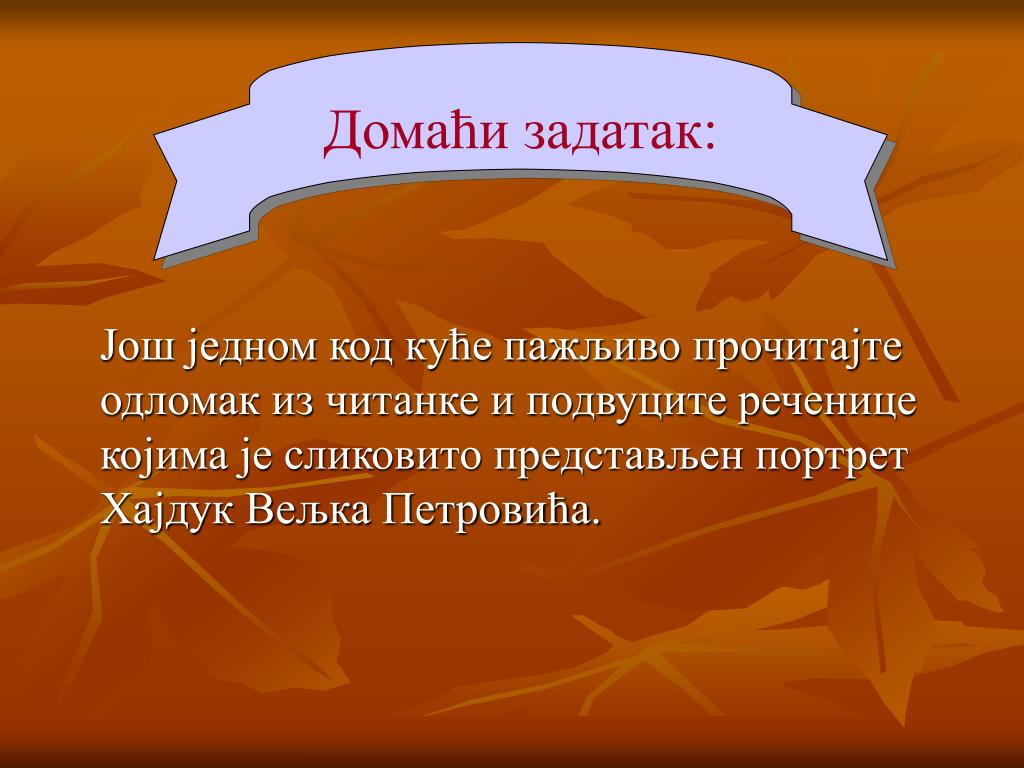 Домаћи задатак:

Још једном код куће пажљиво прочитајте одломак из читанке и подвуците реченице којима је сликовито представљен портрет Хајдук Вељка Петровића.